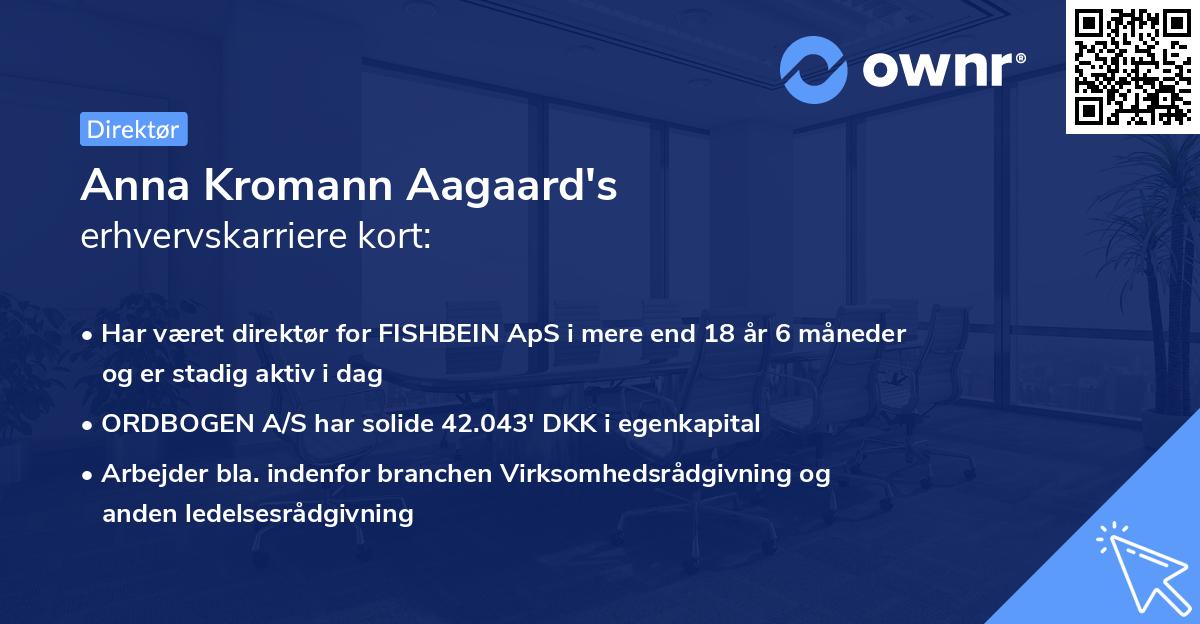 ownr®

Direktør

Anna Kromann Aagaard's
erhvervskarriere kort:

• Har været direktør for FISHBEIN ApS i mere end 18 år 6 måneder og er stadig aktiv i dag

• ORDBOGEN A/S har solide 42.043' DKK i egenkapital

• Arbejder bla. indenfor branchen Virksomhedsrådgivning og anden ledelsesrådgivning